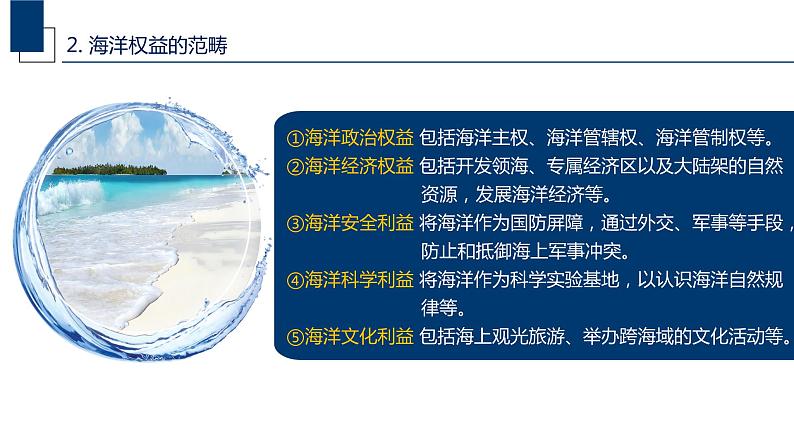 2. 海洋权益的范畴

①海洋政治权益 包括海洋主权、海洋管辖权、海洋管制权等。

②海洋经济权益 包括开发领海、专属经济区以及大陆架的自然资源，发展海洋经济等。

③海洋安全利益 将海洋作为国防屏障，通过外交、军事等手段，防止和抵御海上军事冲突。

④海洋科学利益 将海洋作为科学实验基地，以认识海洋自然规律等。

⑤海洋文化利益 包括海上观光旅游、举办跨海域的文化活动等。